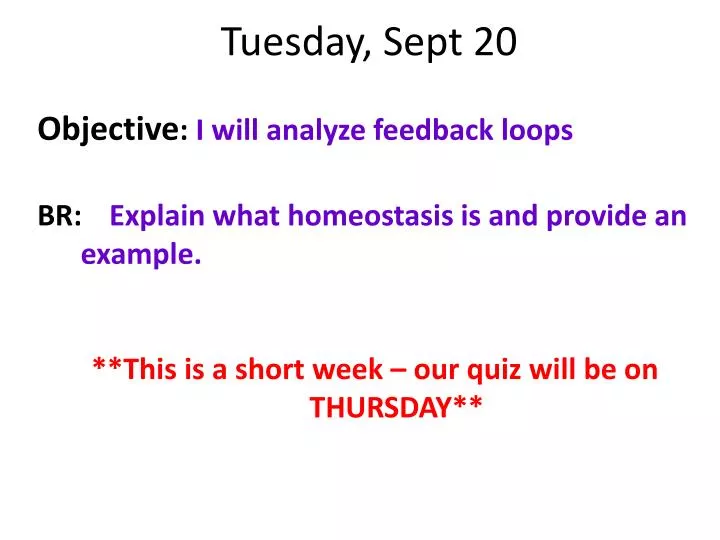 Tuesday, Sept 20

Objective: I will analyze feedback loops

BR: Explain what homeostasis is and provide an example.

**This is a short week – our quiz will be on THURSDAY**